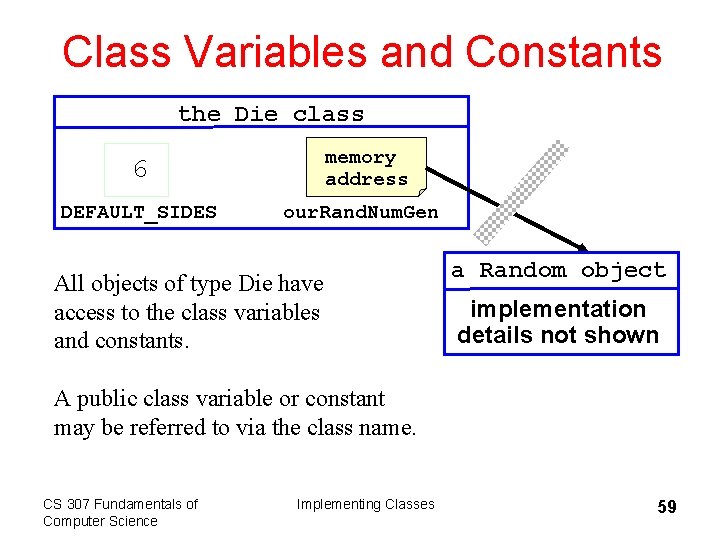 Class Variables and Constants

the Die class

6

DEFAULT_SIDES

memory address

ourRandNumGen

a Random object

implementation details not shown

All objects of type Die have access to the class variables and constants.

A public class variable or constant may be referred to via the class name.

CS 307 Fundamentals of Computer Science

Implementing Classes

59